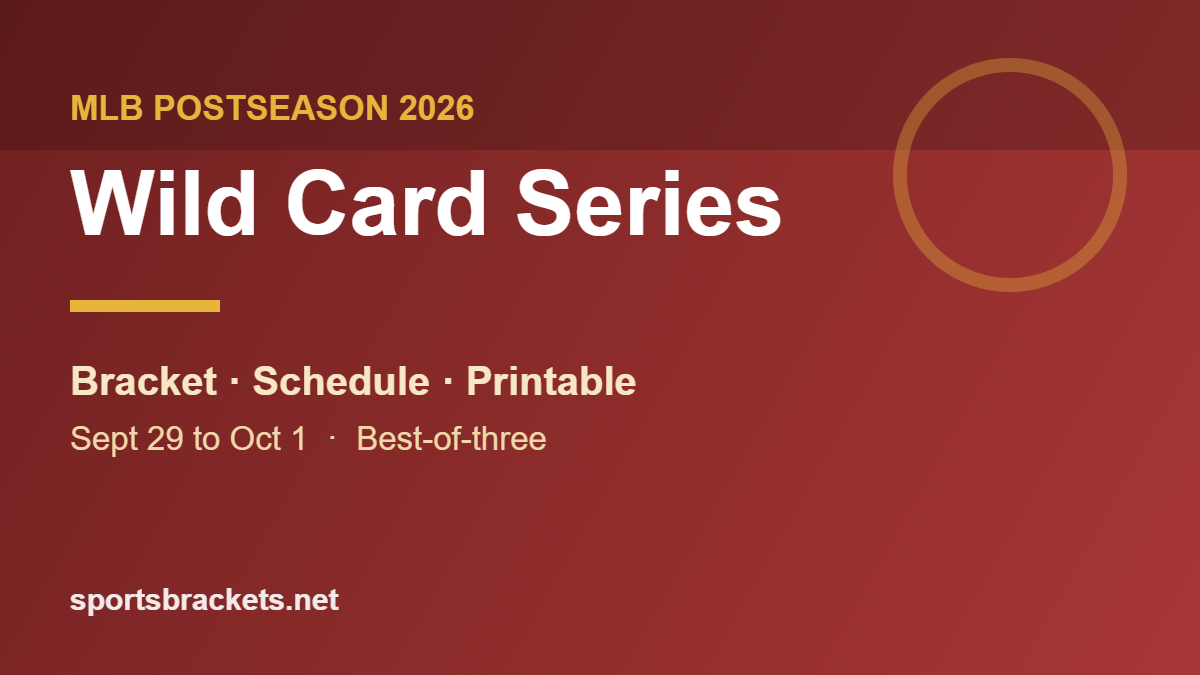 MLB POSTSEASON 2026

Wild Card Series

Bracket · Schedule · Printable

Sept 29 to Oct 1 · Best-of-three

sportsbrackets.net